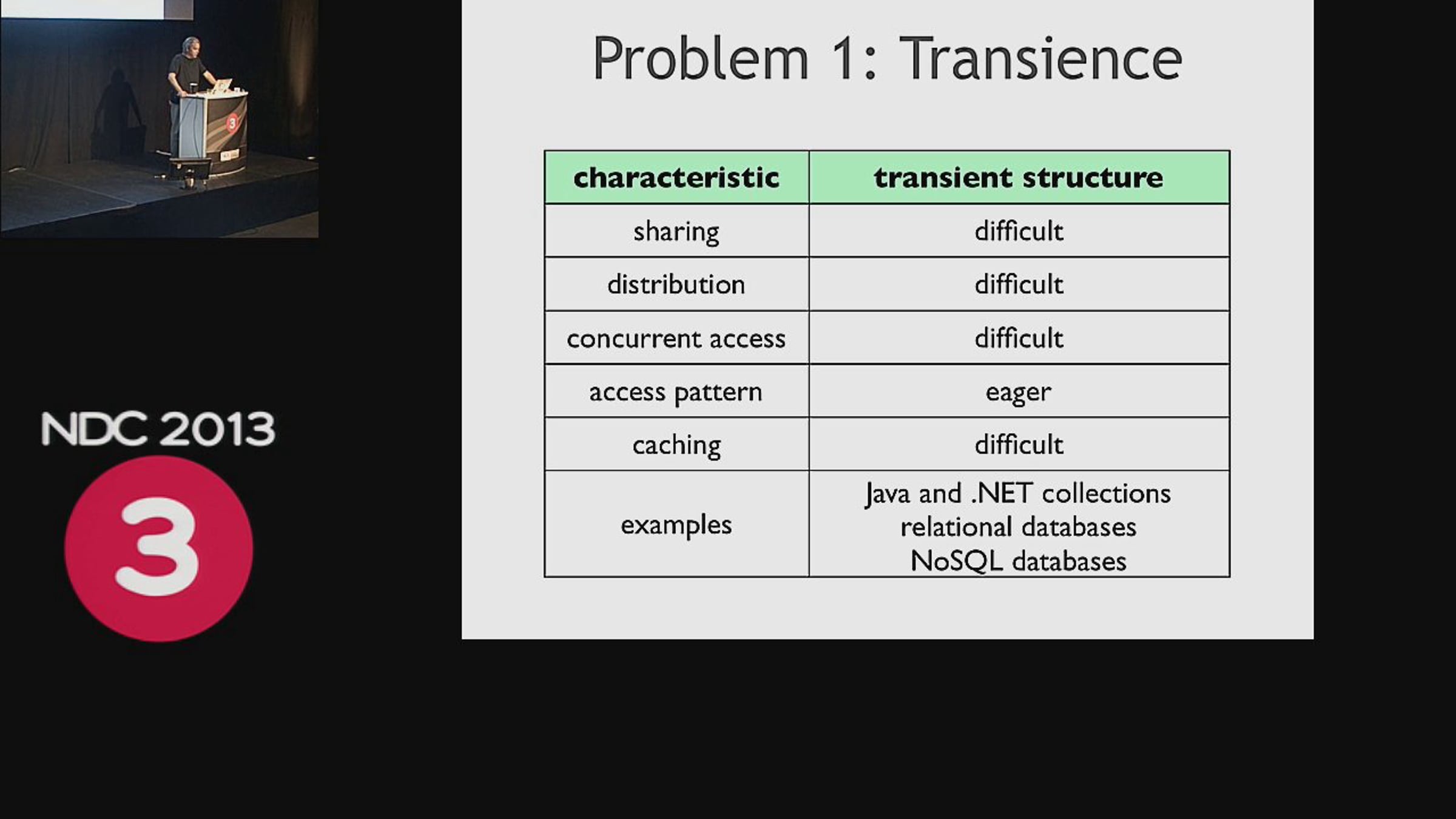 NDC 2013

3

Problem 1: Transience

| characteristic | transient structure |
|---|---|
| sharing | difficult |
| distribution | difficult |
| concurrent access | difficult |
| access pattern | eager |
| caching | difficult |
| examples | Java and .NET collections relational databases NoSQL databases |